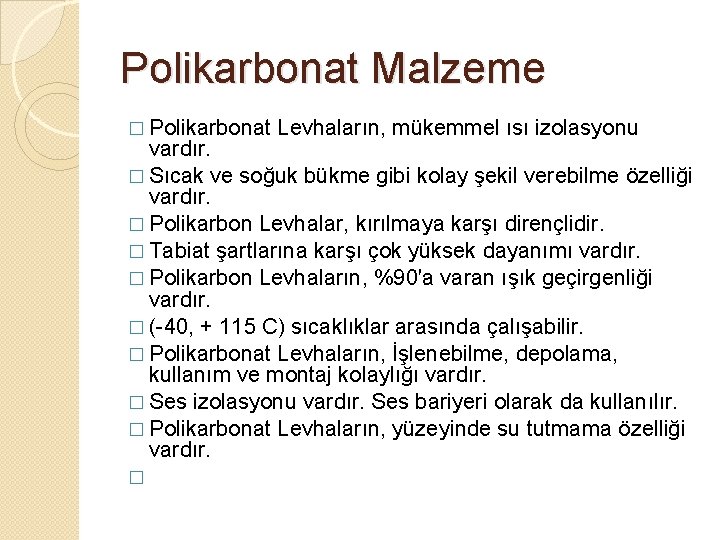 Polikarbonat Malzeme

□ Polikarbonat Levhaların, mükemmel ısı izolasyonu vardır.
□ Sıcak ve soğuk bükme gibi kolay şekil verebilme özelliği vardır.
□ Polikarbon Levhalar, kırılmaya karşı dirençlidir.
□ Tabiat şartlarına karşı çok yüksek dayanımı vardır.
□ Polikarbon Levhaların, %90'a varan ışık geçirgenliği vardır.
□ (-40, + 115 C) sıcaklıklar arasında çalışabilir.
□ Polikarbonat Levhaların, İşlenebilme, depolama, kullanım ve montaj kolaylığı vardır.
□ Ses izolasyonu vardır. Ses bariyeri olarak da kullanılır.
□ Polikarbonat Levhaların, yüzeyinde su tutmama özelliği vardır.
□